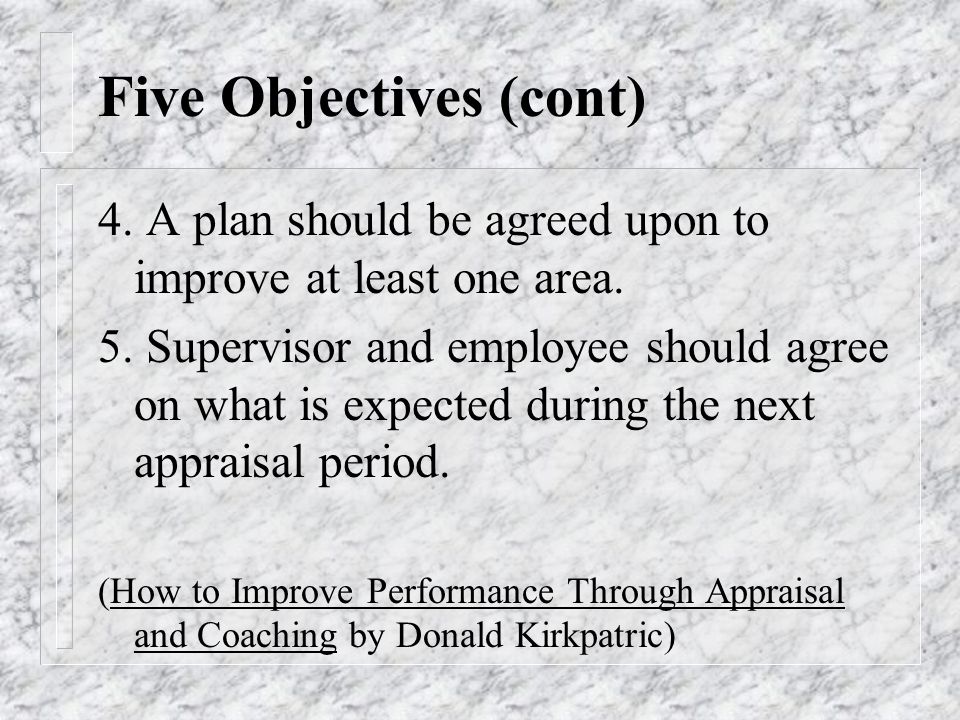 Five Objectives (cont)

4. A plan should be agreed upon to improve at least one area.

5. Supervisor and employee should agree on what is expected during the next appraisal period.

(How to Improve Performance Through Appraisal and Coaching by Donald Kirkpatric)